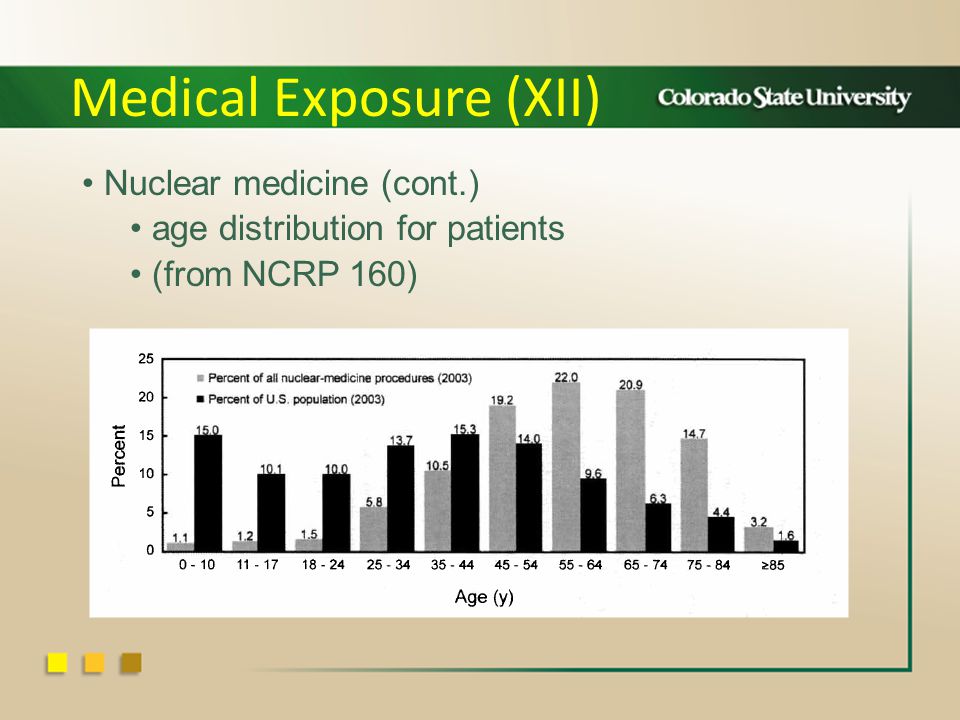 Medical Exposure (XII)

Colorado State University

• Nuclear medicine (cont.)
  • age distribution for patients
  • (from NCRP 160)

25
20
15
10
5
0
Percent

Percent of all nuclear-medicine procedures (2003)
Percent of U.S. population (2003)

1.1
15.0
1.2
10.1
1.5
10.0
5.8
13.7
10.5
15.3
19.2
14.0
22.0
9.6
20.9
6.3
14.7
4.4
3.2
1.6

0 - 10
11 - 17
18 - 24
25 - 34
35 - 44
45 - 54
55 - 64
65 - 74
75 - 84
≥85

Age (y)